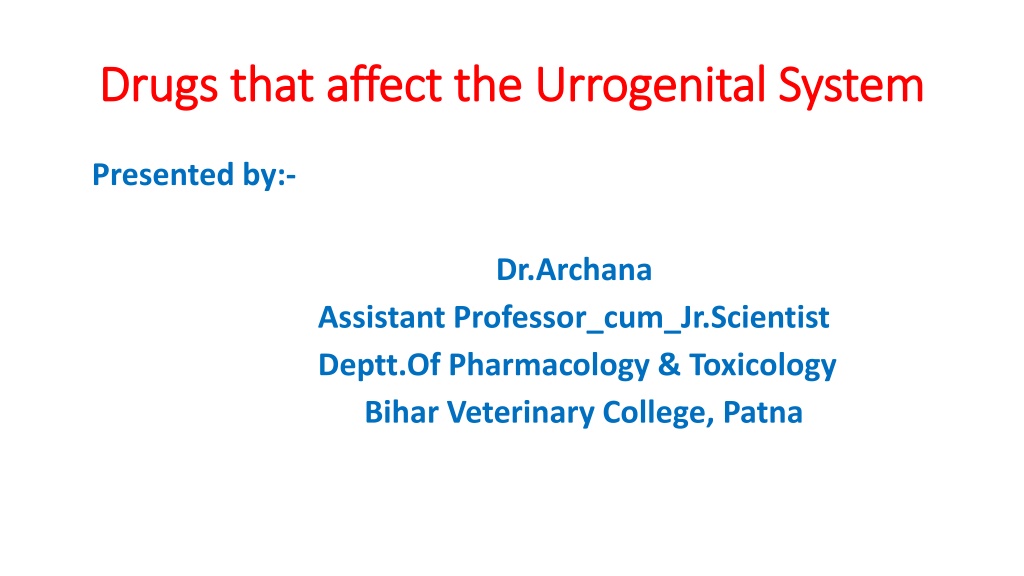 Drugs that affect the Urrogenital System

Presented by:-

Dr.Archana
Assistant Professor_cum_Jr.Scientist
Deptt.Of Pharmacology & Toxicology
Bihar Veterinary College, Patna